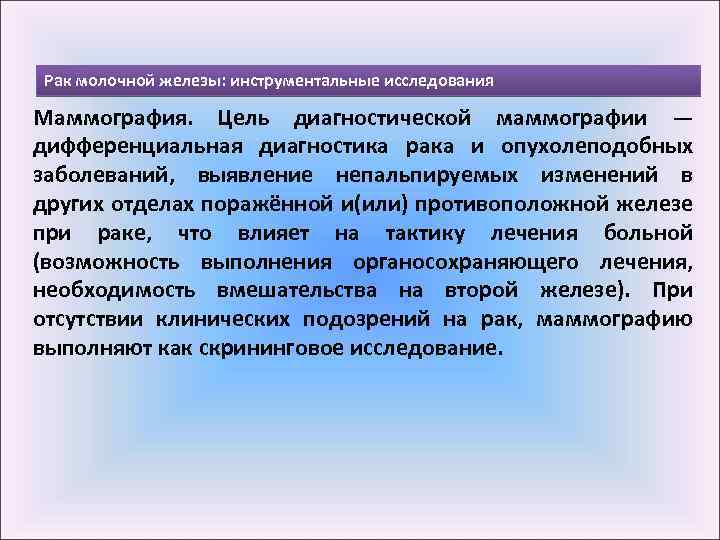 Рак молочной железы: инструментальные исследования

Маммография. Цель диагностической маммографии — дифференциальная диагностика рака и опухолеподобных заболеваний, выявление непальпируемых изменений в других отделах поражённой и(или) противоположной железе при раке, что влияет на тактику лечения больной (возможность выполнения органосохраняющего лечения, необходимость вмешательства на второй железе). При отсутствии клинических подозрений на рак, маммографию выполняют как скрининговое исследование.